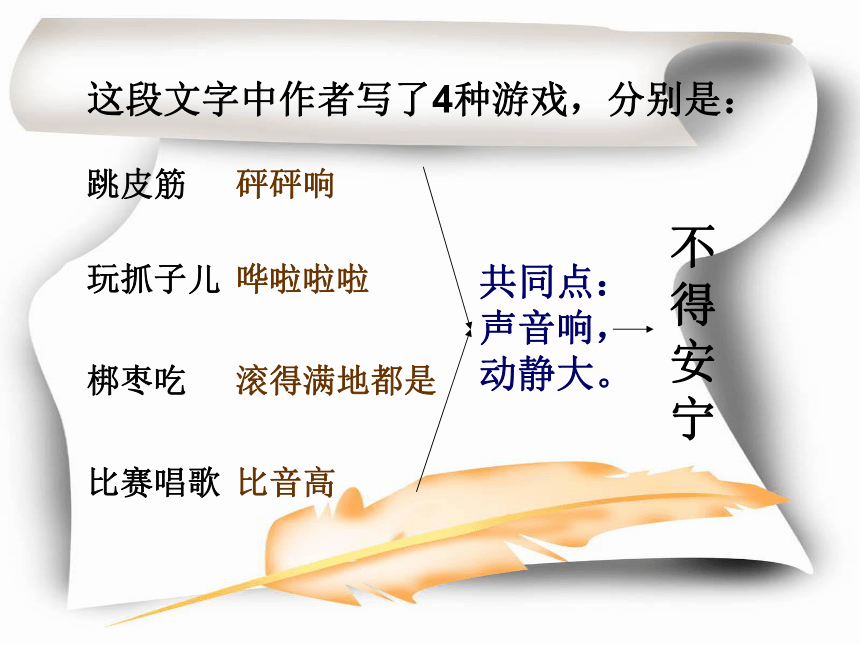 这段文字中作者写了4种游戏，分别是：

跳皮筋 砰砰响

玩抓子儿 哗啦啦啦

梆枣吃 滚得满地都是

比赛唱歌 比音高

共同点：声音响，动静大。

不得安宁